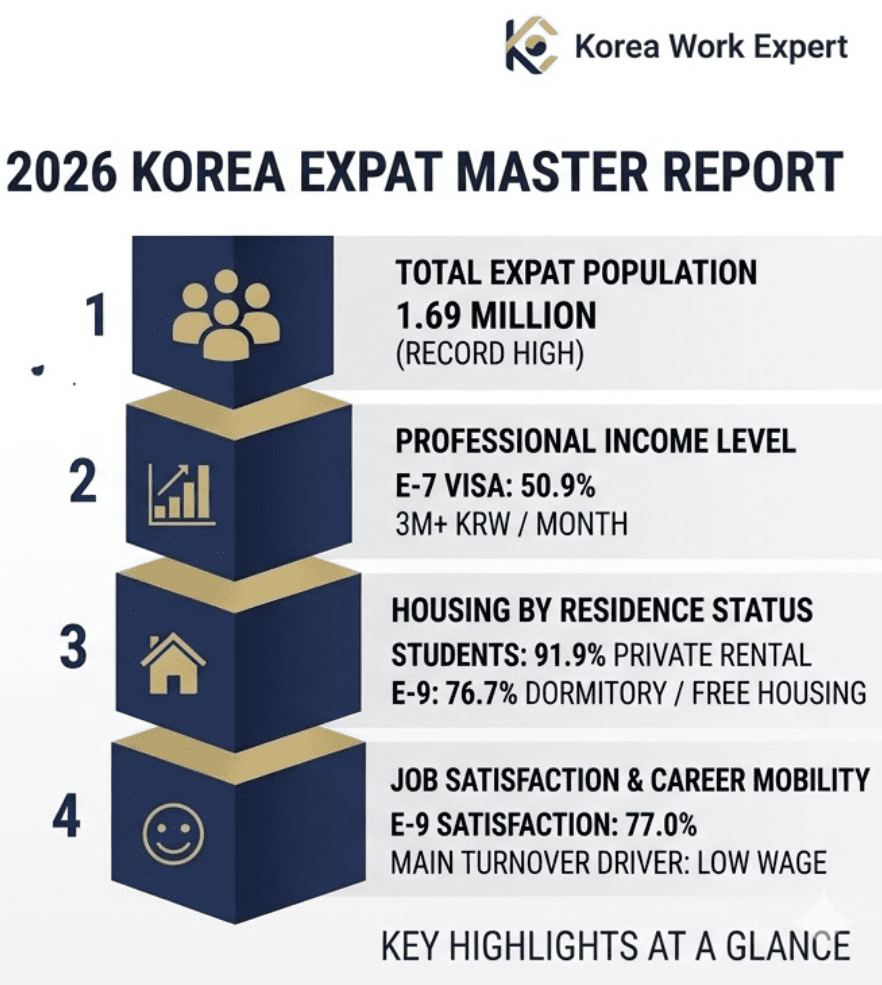 Korea Work Expert

2026 KOREA EXPAT MASTER REPORT

1

TOTAL EXPAT POPULATION
1.69 MILLION
(RECORD HIGH)

2

PROFESSIONAL INCOME LEVEL
E-7 VISA: 50.9%
3M+ KRW / MONTH

3

HOUSING BY RESIDENCE STATUS
STUDENTS: 91.9% PRIVATE RENTAL
E-9: 76.7% DORMITORY / FREE HOUSING

4

JOB SATISFACTION & CAREER MOBILITY
E-9 SATISFACTION: 77.0%
MAIN TURNOVER DRIVER: LOW WAGE

KEY HIGHLIGHTS AT A GLANCE